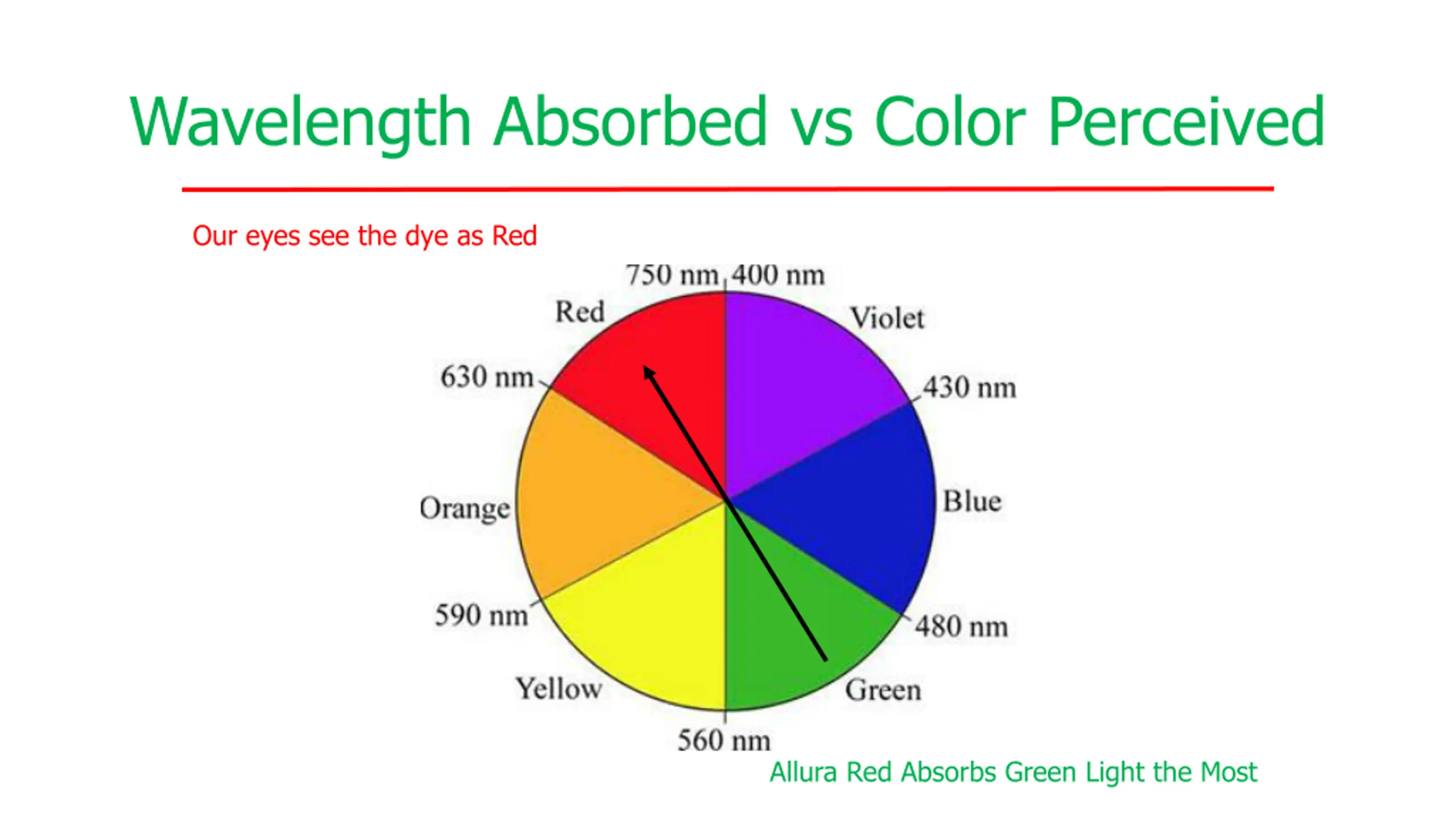 Wavelength Absorbed vs Color Perceived

Our eyes see the dye as Red

750 nm 400 nm
Red
Violet
630 nm
430 nm
Orange
Blue
590 nm
480 nm
Yellow
Green
560 nm

Allura Red Absorbs Green Light the Most